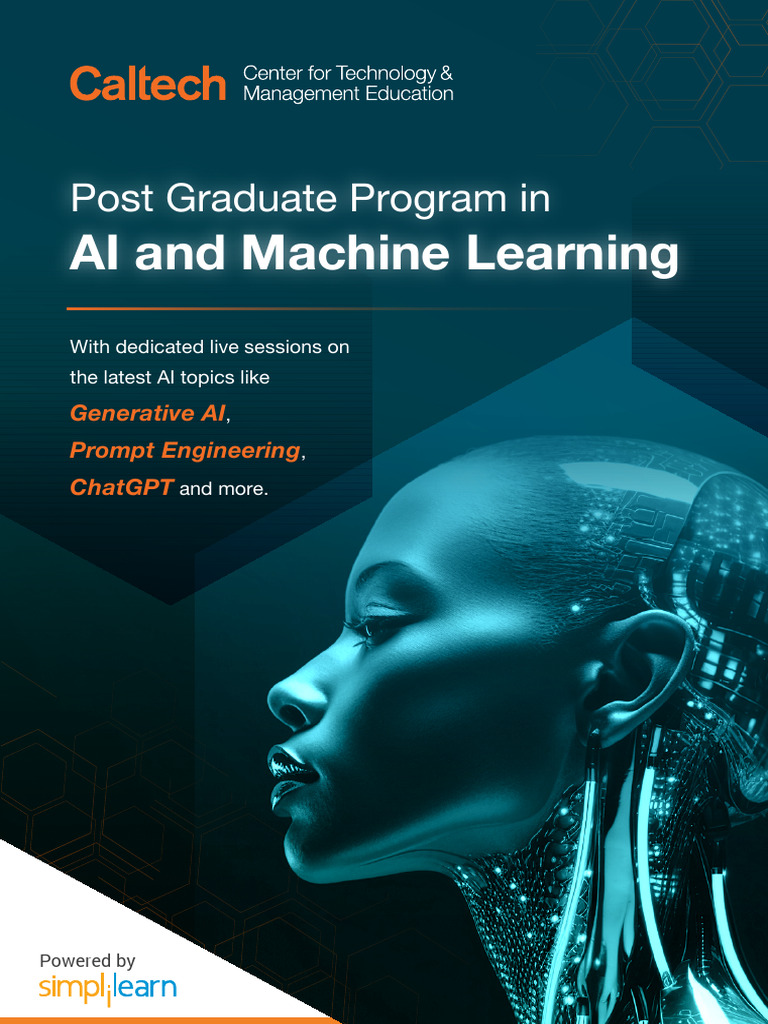 Caltech Center for Technology & Management Education

Post Graduate Program in
AI and Machine Learning

With dedicated live sessions on the latest AI topics like
Generative AI,
Prompt Engineering,
ChatGPT and more.

Powered by
simplilearn